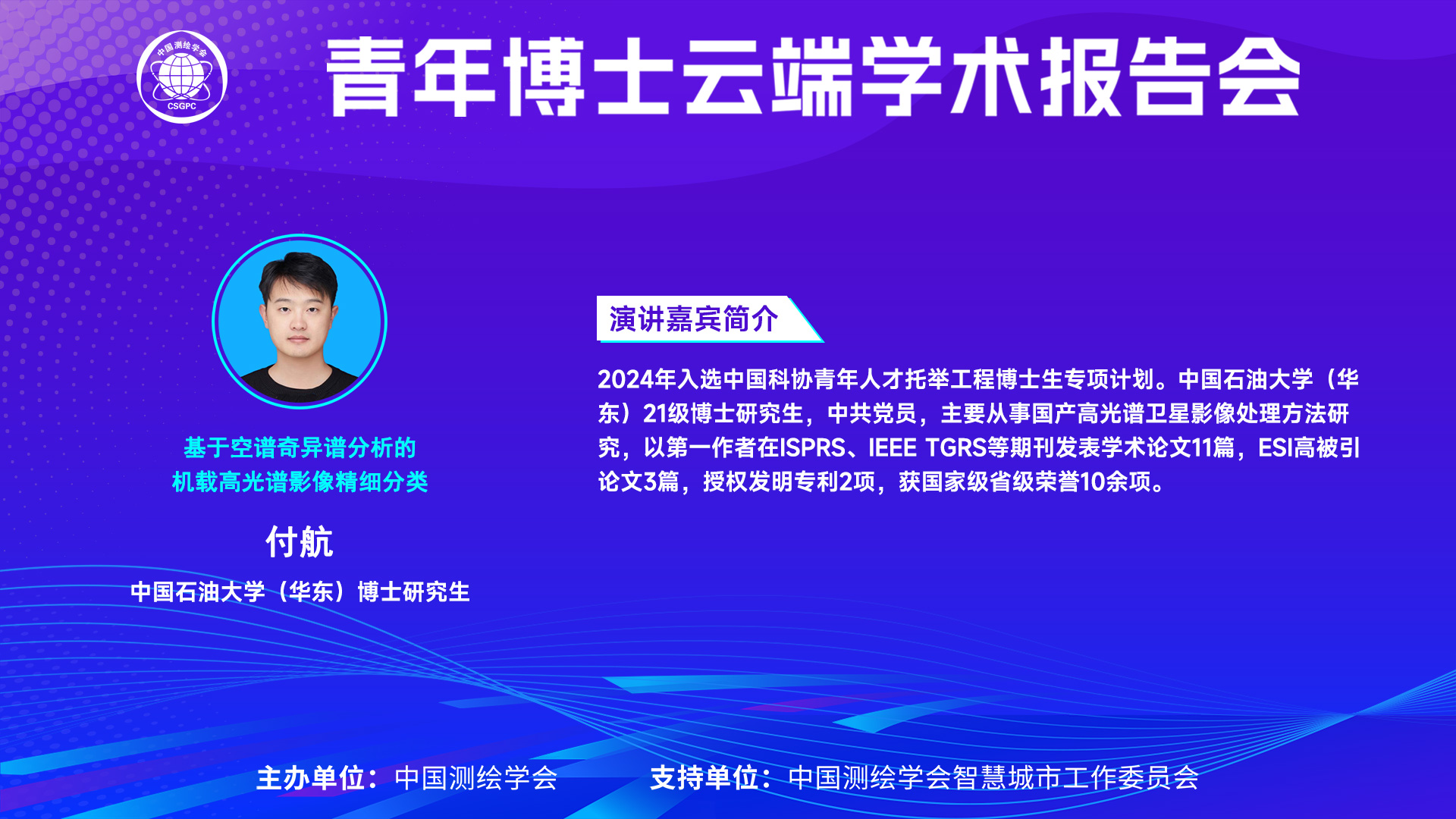 中国测绘学会
CSGPC

青年博士云端学术报告会

基于空谱奇异谱分析的
机载高光谱影像精细分类

付航

中国石油大学（华东）博士研究生

演讲嘉宾简介

2024年入选中国科协青年人才托举工程博士生专项计划。中国石油大学（华东）21级博士研究生，中共党员，主要从事国产高光谱卫星影像处理方法研究，以第一作者在ISPRS、IEEE TGRS等期刊发表学术论文11篇，ESI高被引论文3篇，授权发明专利2项，获国家级省级荣誉10余项。

主办单位：中国测绘学会　　支持单位：中国测绘学会智慧城市工作委员会